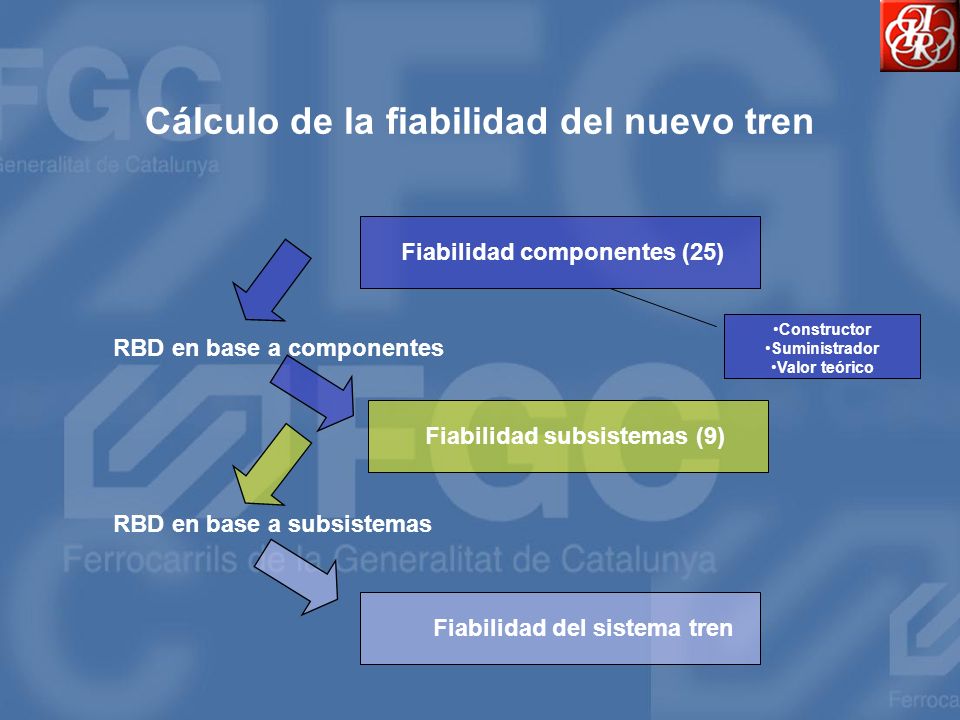 FGC
Generalitat de Catalunya

Cálculo de la fiabilidad del nuevo tren

Fiabilidad componentes (25)

•Constructor
•Suministrador
•Valor teórico

RBD en base a componentes

Fiabilidad subsistemas (9)

RBD en base a subsistemas

FGC
Ferrocarrils de la Generalitat de Catalunya

Fiabilidad del sistema tren

Ferroca